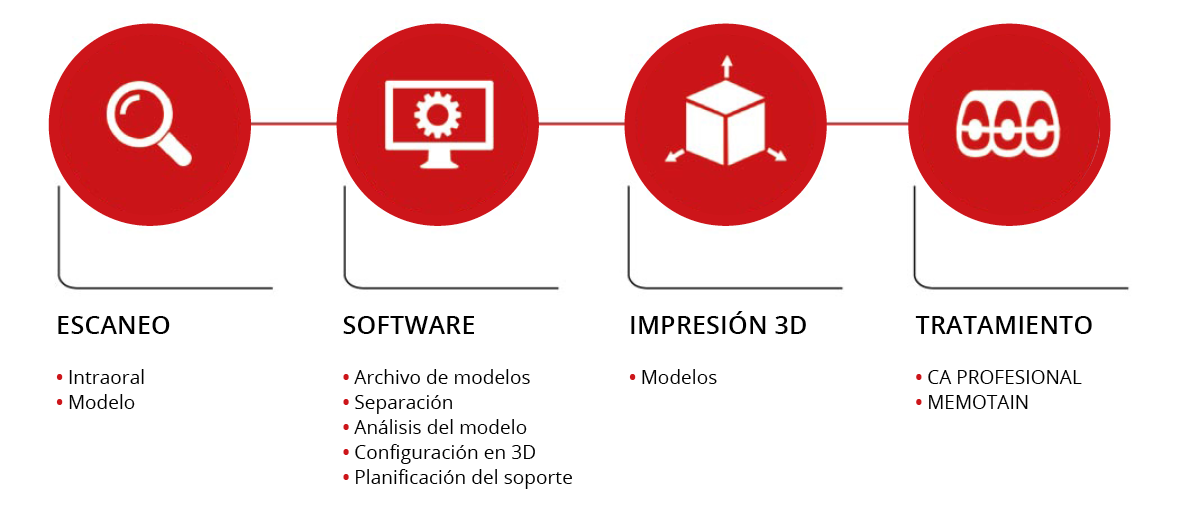 ESCANEO

• Intraoral
• Modelo

SOFTWARE

• Archivo de modelos
• Separación
• Análisis del modelo
• Configuración en 3D
• Planificación del soporte

IMPRESIÓN 3D

• Modelos

TRATAMIENTO

• CA PROFESIONAL
• MEMOTAIN